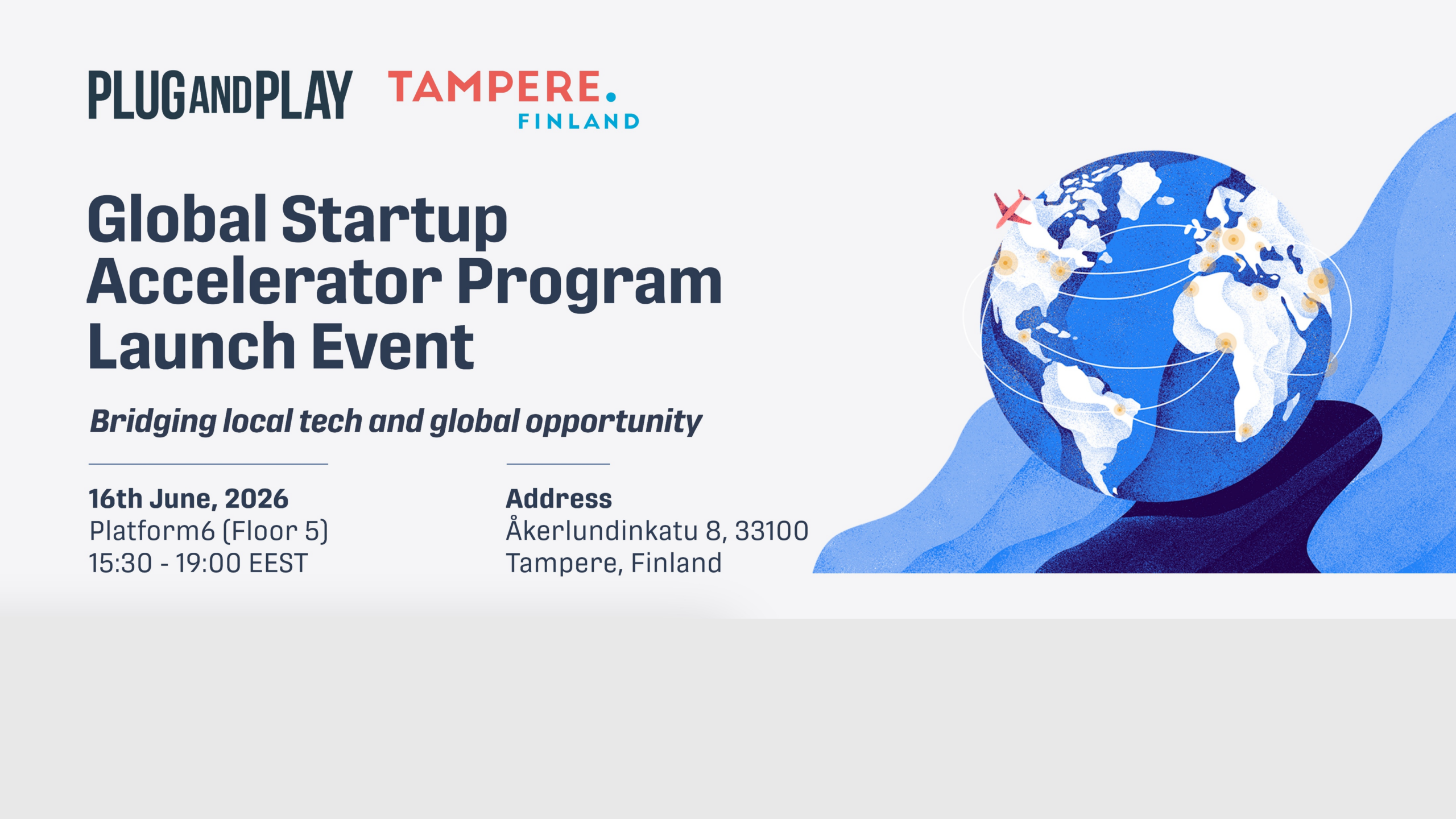 PLUGANDPLAY TAMPERE. FINLAND

Global Startup Accelerator Program Launch Event

Bridging local tech and global opportunity

16th June, 2026
Platform6 (Floor 5)
15:30 - 19:00 EEST

Address
Åkerlundinkatu 8, 33100
Tampere, Finland